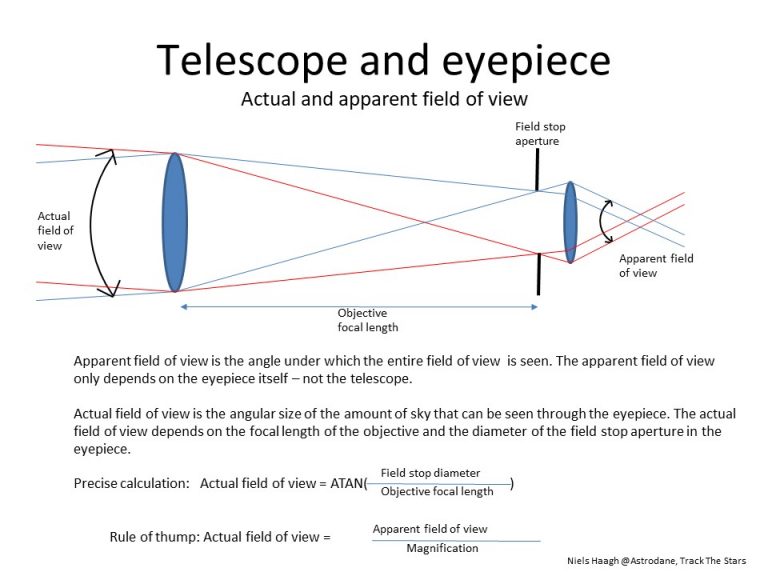 Telescope and eyepiece
Actual and apparent field of view

Field stop aperture

Actual field of view

Apparent field of view

Objective focal length

Apparent field of view is the angle under which the entire field of view is seen. The apparent field of view only depends on the eyepiece itself – not the telescope.

Actual field of view is the angular size of the amount of sky that can be seen through the eyepiece. The actual field of view depends on the focal length of the objective and the diameter of the field stop aperture in the eyepiece.

Precise calculation: Actual field of view = ATAN($\frac{\text{Field stop diameter}}{\text{Objective focal length}}$)

Rule of thump: Actual field of view = $\frac{\text{Apparent field of view}}{\text{Magnification}}$

Niels Haagh @Astrodane, Track The Stars